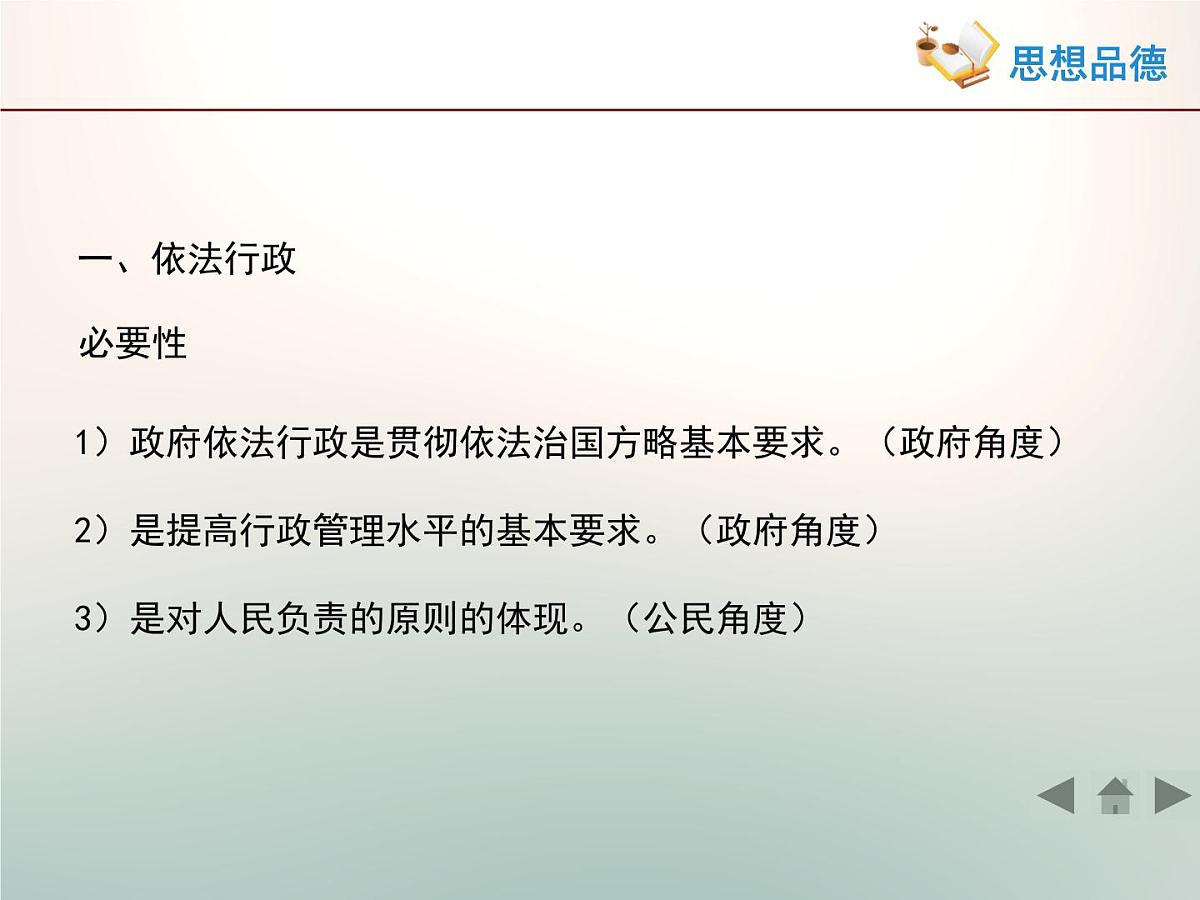 思想品德

一、依法行政

必要性

1）政府依法行政是贯彻依法治国方略基本要求。（政府角度）

2）是提高行政管理水平的基本要求。（政府角度）

3）是对人民负责的原则的体现。（公民角度）